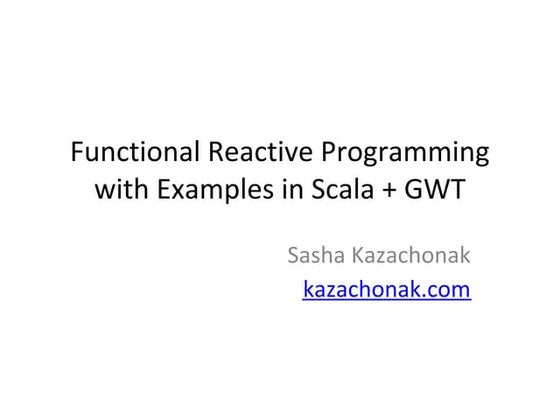 Functional Reactive Programming with Examples in Scala + GWT

Sasha Kazachonak
kazachonak.com